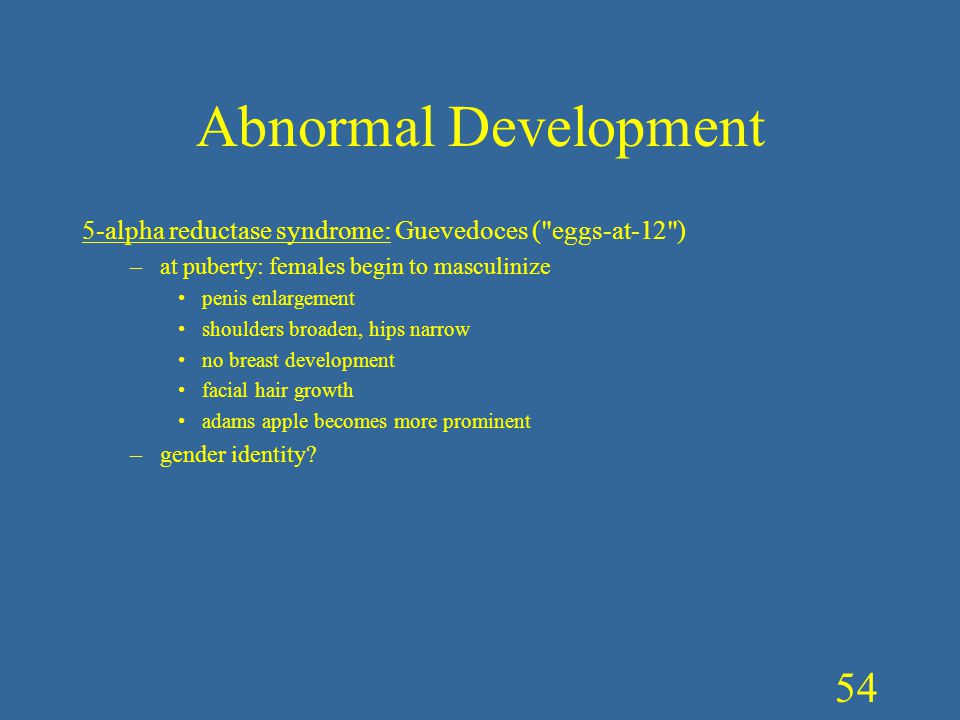 Abnormal Development

5-alpha reductase syndrome: Guevedoces ("eggs-at-12")

– at puberty: females begin to masculinize

• penis enlargement

• shoulders broaden, hips narrow

• no breast development

• facial hair growth

• adams apple becomes more prominent

– gender identity?

54